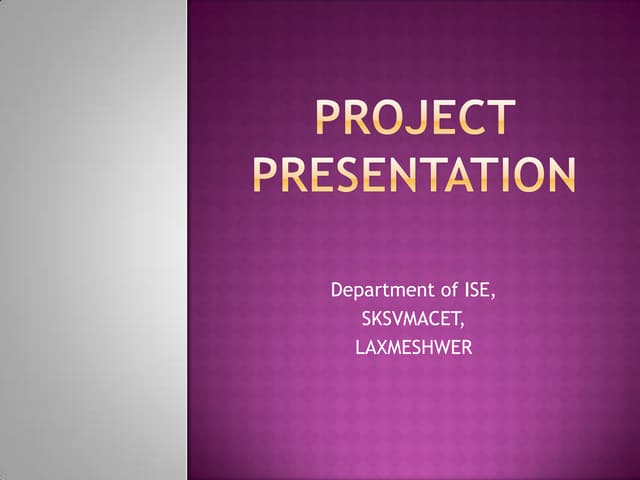 PROJECT PRESENTATION

Department of ISE,
SKSVMACET,
LAXMESHWER